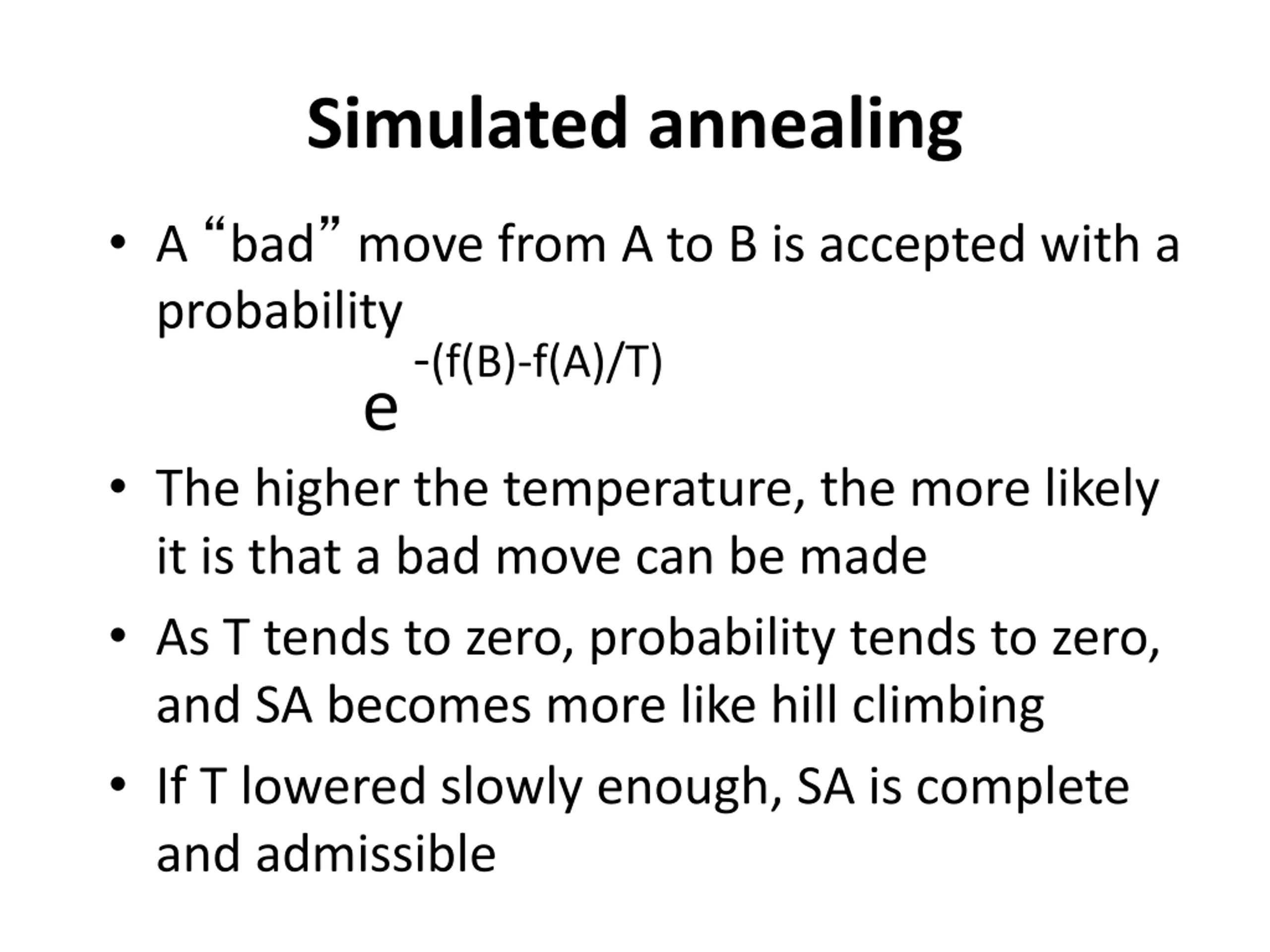 Simulated annealing

• A “bad” move from A to B is accepted with a probability

$e^{-(f(B)-f(A)/T)}$

• The higher the temperature, the more likely it is that a bad move can be made

• As T tends to zero, probability tends to zero, and SA becomes more like hill climbing

• If T lowered slowly enough, SA is complete and admissible